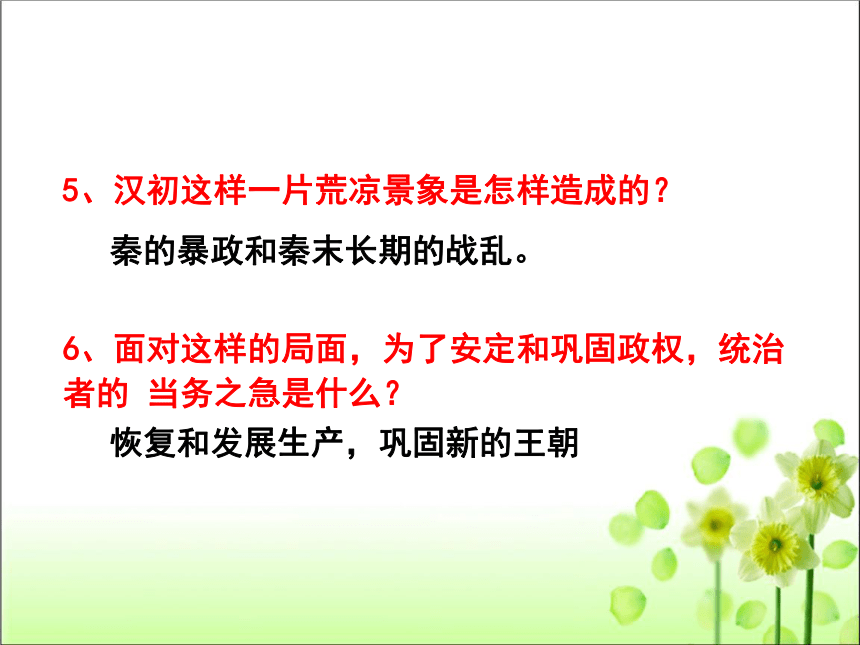 5、汉初这样一片荒凉景象是怎样造成的？

秦的暴政和秦末长期的战乱。

6、面对这样的局面，为了安定和巩固政权，统治者的 当务之急是什么？

恢复和发展生产，巩固新的王朝